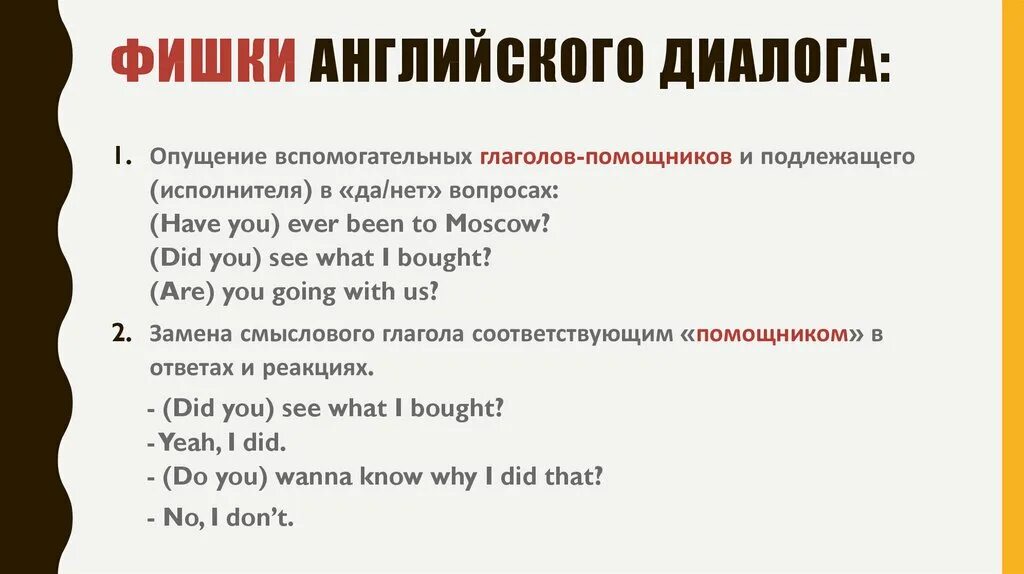 ФИШКИ АНГЛИЙСКОГО ДИАЛОГА:

1. Опущение вспомогательных глаголов-помощников и подлежащего (исполнителя) в «да/нет» вопросах:
(Have you) ever been to Moscow?
(Did you) see what I bought?
(Are) you going with us?

2. Замена смыслового глагола соответствующим «помощником» в ответах и реакциях.
- (Did you) see what I bought?
- Yeah, I did.
- (Do you) wanna know why I did that?
- No, I don't.